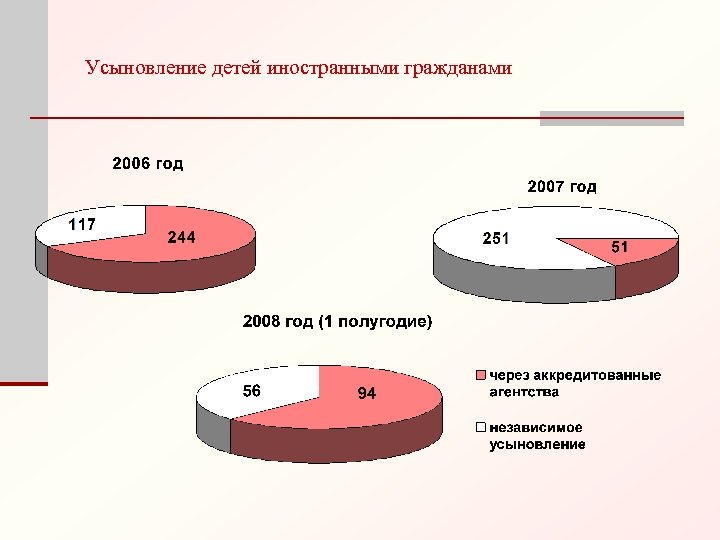 Усыновление детей иностранными гражданами

2006 год

117

244

2007 год

251

51

2008 год (1 полугодие)

56

94

через аккредитованные агентства

независимое усыновление